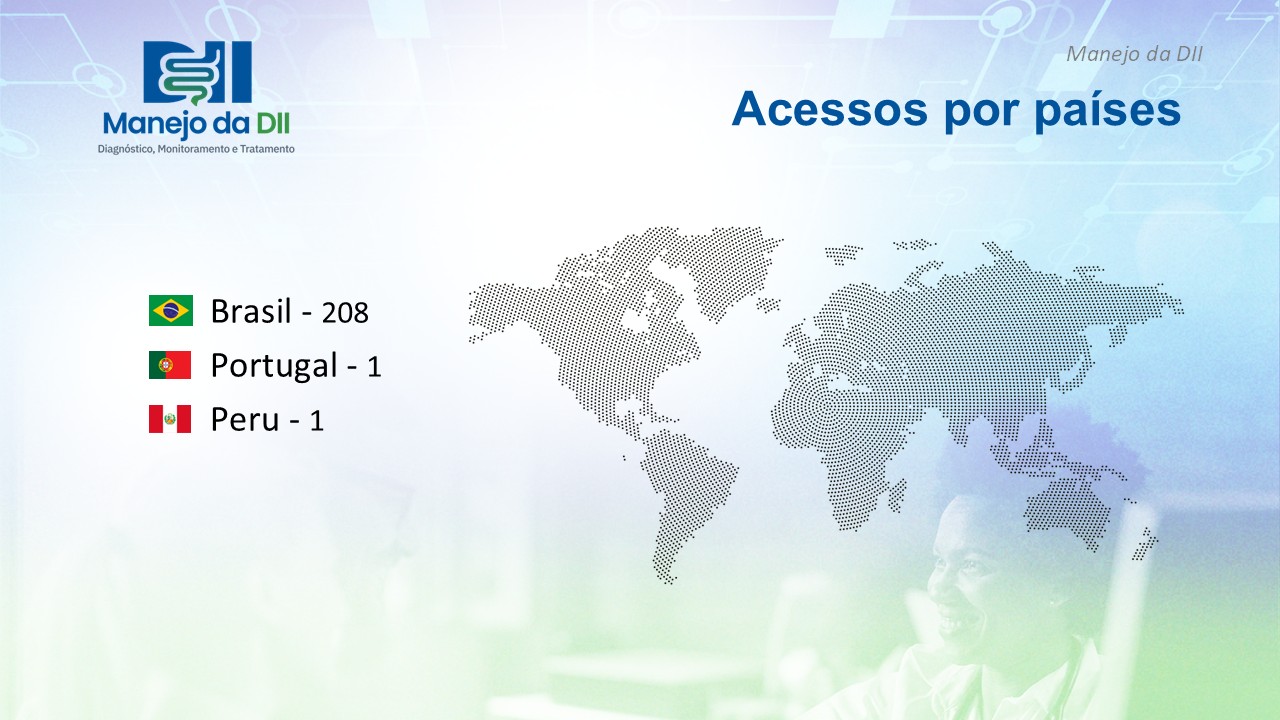 DII
Manejo da DII
Diagnóstico, Monitoramento e Tratamento

Manejo da DII

Acessos por países

Brasil - 208
Portugal - 1
Peru - 1